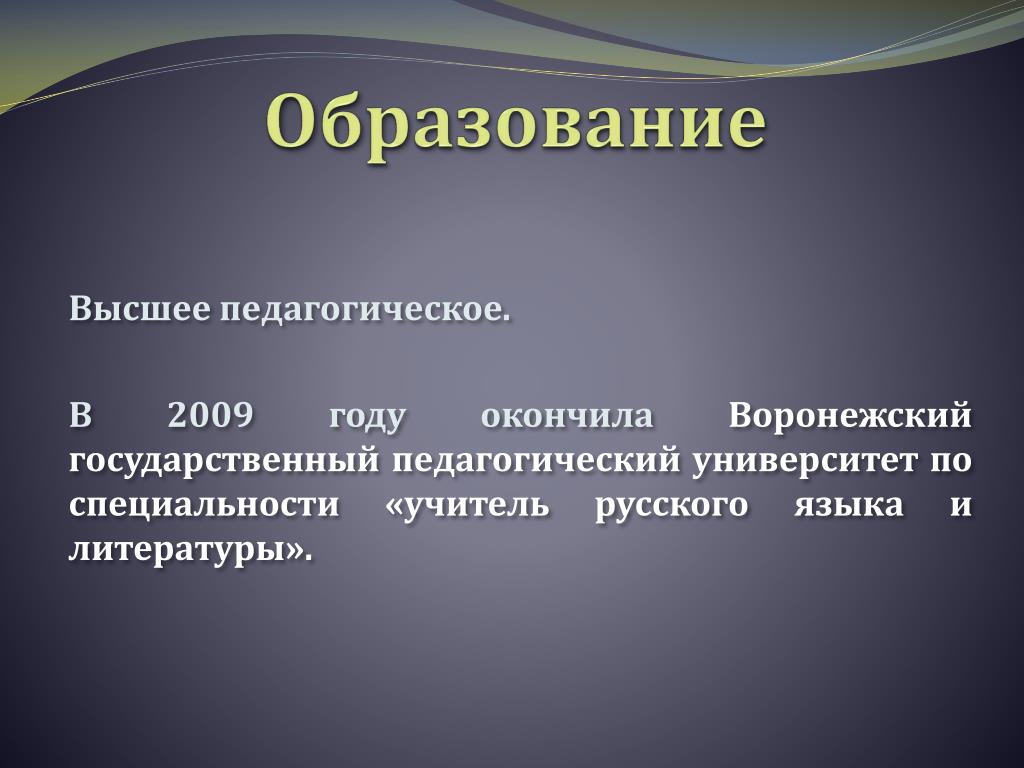 Образование

Высшее педагогическое.

В 2009 году окончила Воронежский государственный педагогический университет по специальности «учитель русского языка и литературы».